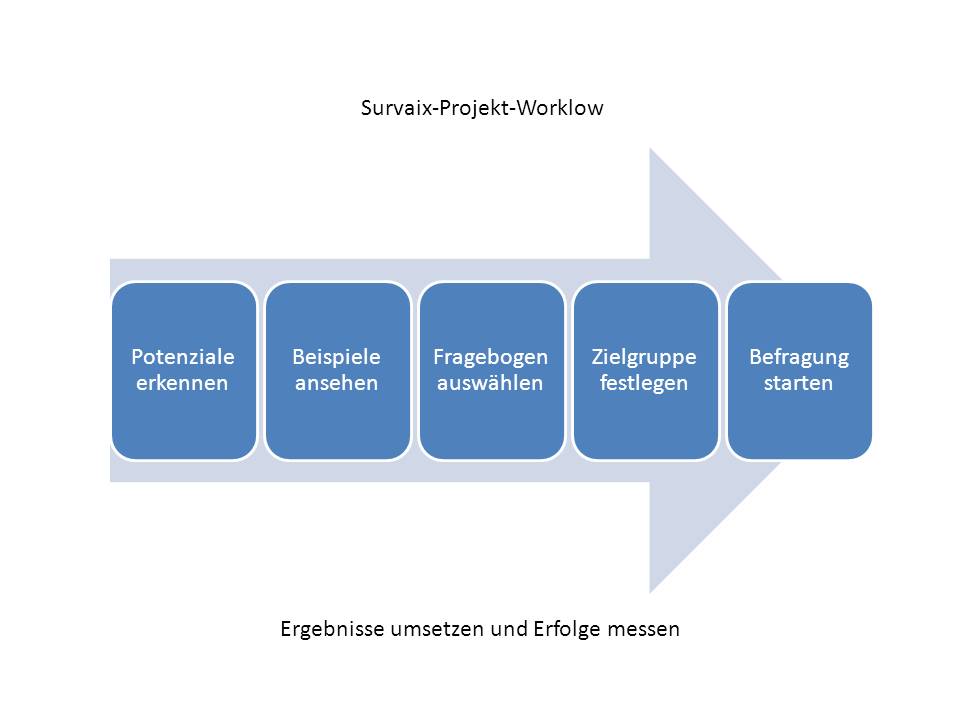 Survaix-Projekt-Worklow

Potenziale erkennen

Beispiele ansehen

Fragebogen auswählen

Zielgruppe festlegen

Befragung starten

Ergebnisse umsetzen und Erfolge messen